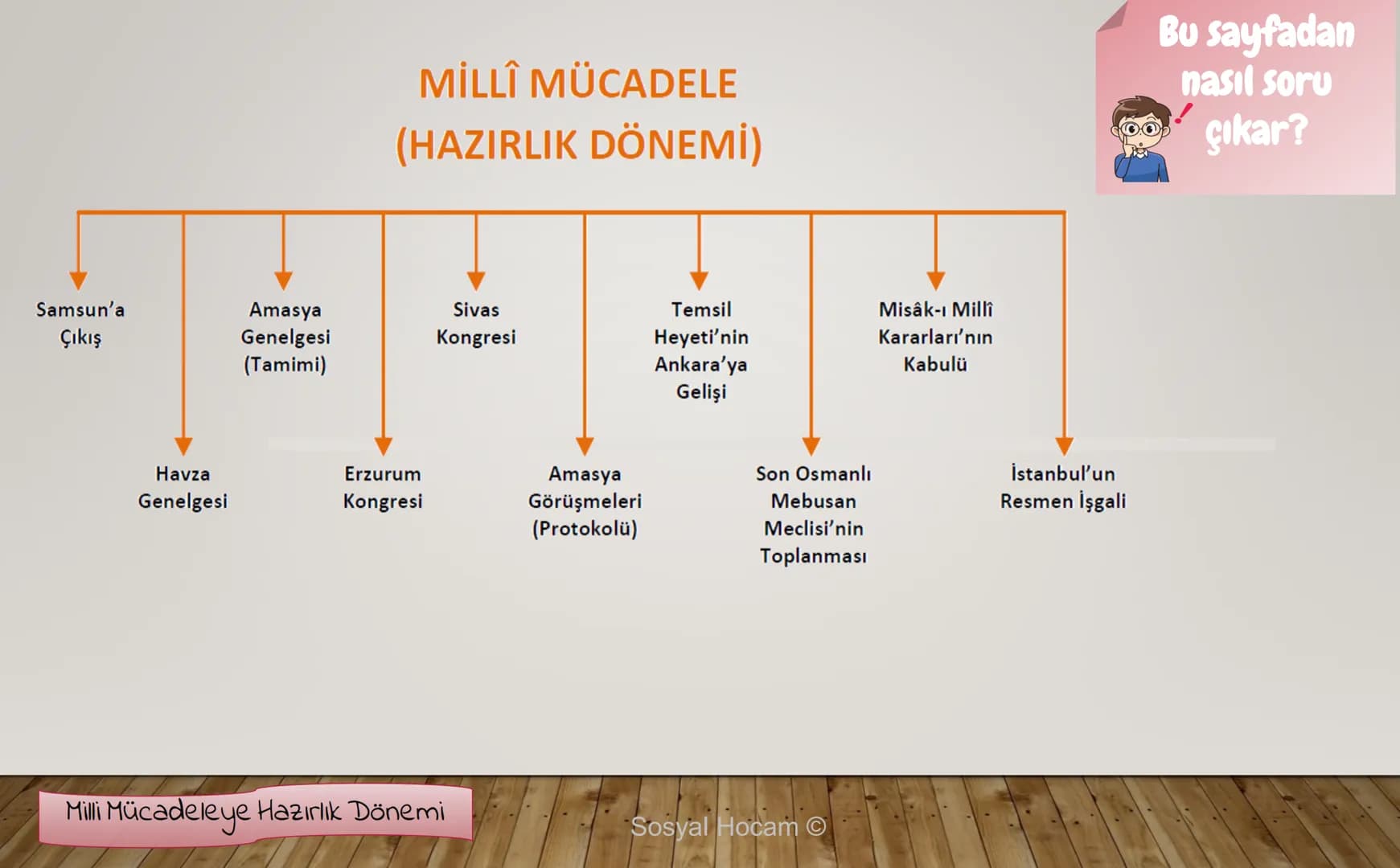 MİLLÎ MÜCADELE
(HAZIRLIK DÖNEMİ)

Bu sayfadan nasıl soru çıkar?

Samsun'a Çıkış

Havza Genelgesi

Amasya Genelgesi (Tamimi)

Erzurum Kongresi

Sivas Kongresi

Amasya Görüşmeleri (Protokolü)

Temsil Heyeti'nin Ankara'ya Gelişi

Son Osmanlı Mebusan Meclisi'nin Toplanması

Misâk-ı Millî Kararları'nın Kabulü

İstanbul'un Resmen İşgali

Milli Mücadeleye Hazırlık Dönemi

Sosyal Hocam ©